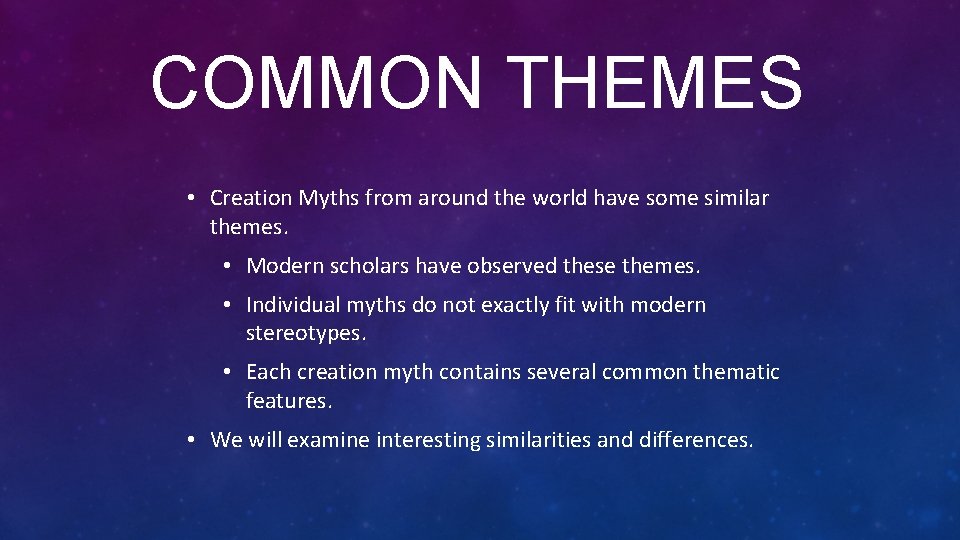 COMMON THEMES

• Creation Myths from around the world have some similar themes.
  • Modern scholars have observed these themes.
  • Individual myths do not exactly fit with modern stereotypes.
  • Each creation myth contains several common thematic features.
• We will examine interesting similarities and differences.